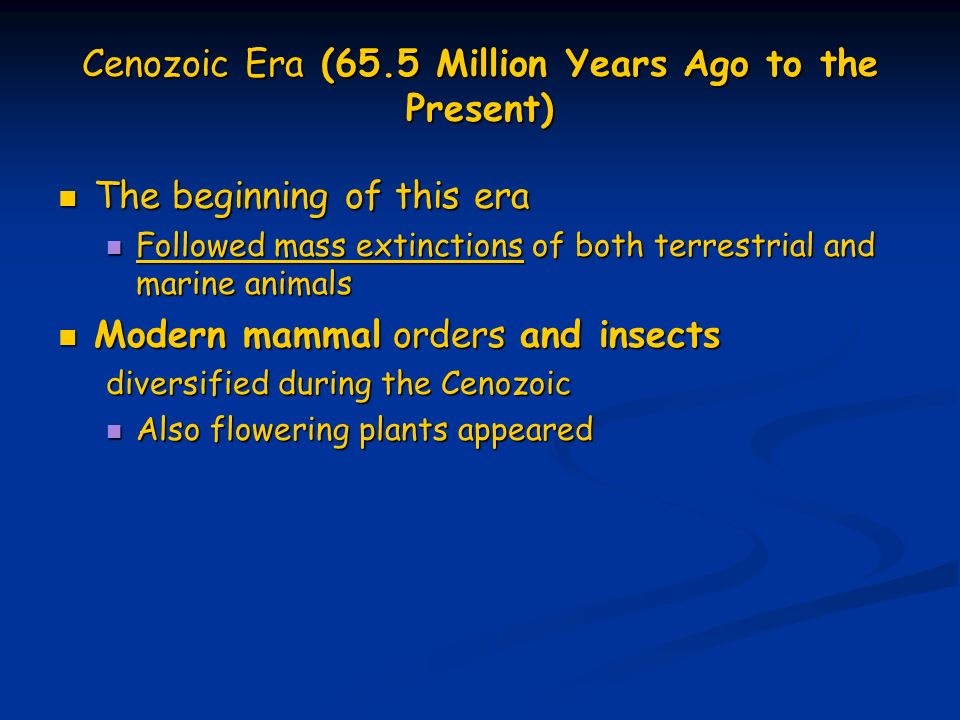 Cenozoic Era (65.5 Million Years Ago to the Present)

The beginning of this era
Followed mass extinctions of both terrestrial and marine animals

Modern mammal orders and insects diversified during the Cenozoic
Also flowering plants appeared